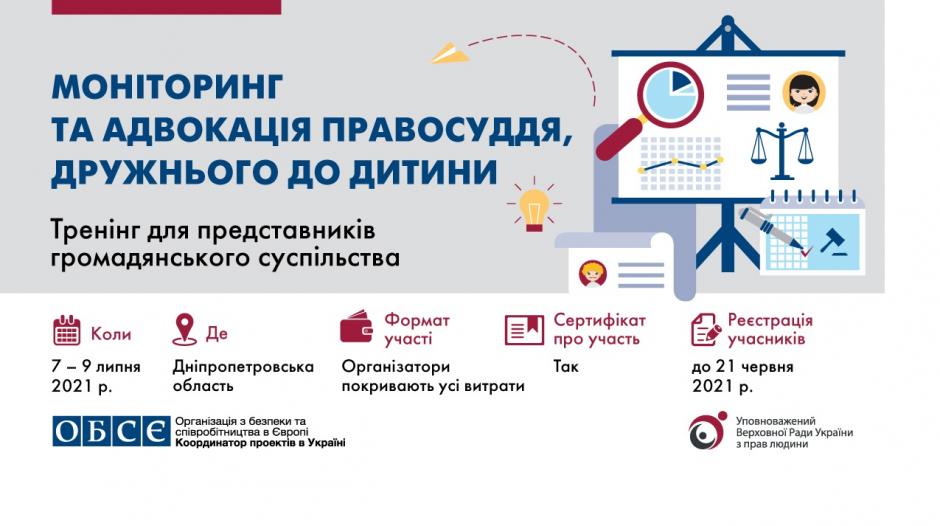 МОНІТОРИНГ ТА АДВОКАЦІЯ ПРАВОСУДДЯ, ДРУЖНЬОГО ДО ДИТИНИ

Тренінг для представників громадянського суспільства

Коли
7 – 9 липня 2021 р.

Де
Дніпропетровська область

Формат участі
Організатори покривають усі витрати

Сертифікат про участь
Так

Реєстрація учасників
до 21 червня 2021 р.

ОБСЄ
Організація з безпеки та співробітництва в Європі
Координатор проектів в Україні

Уповноважений Верховної Ради України з прав людини